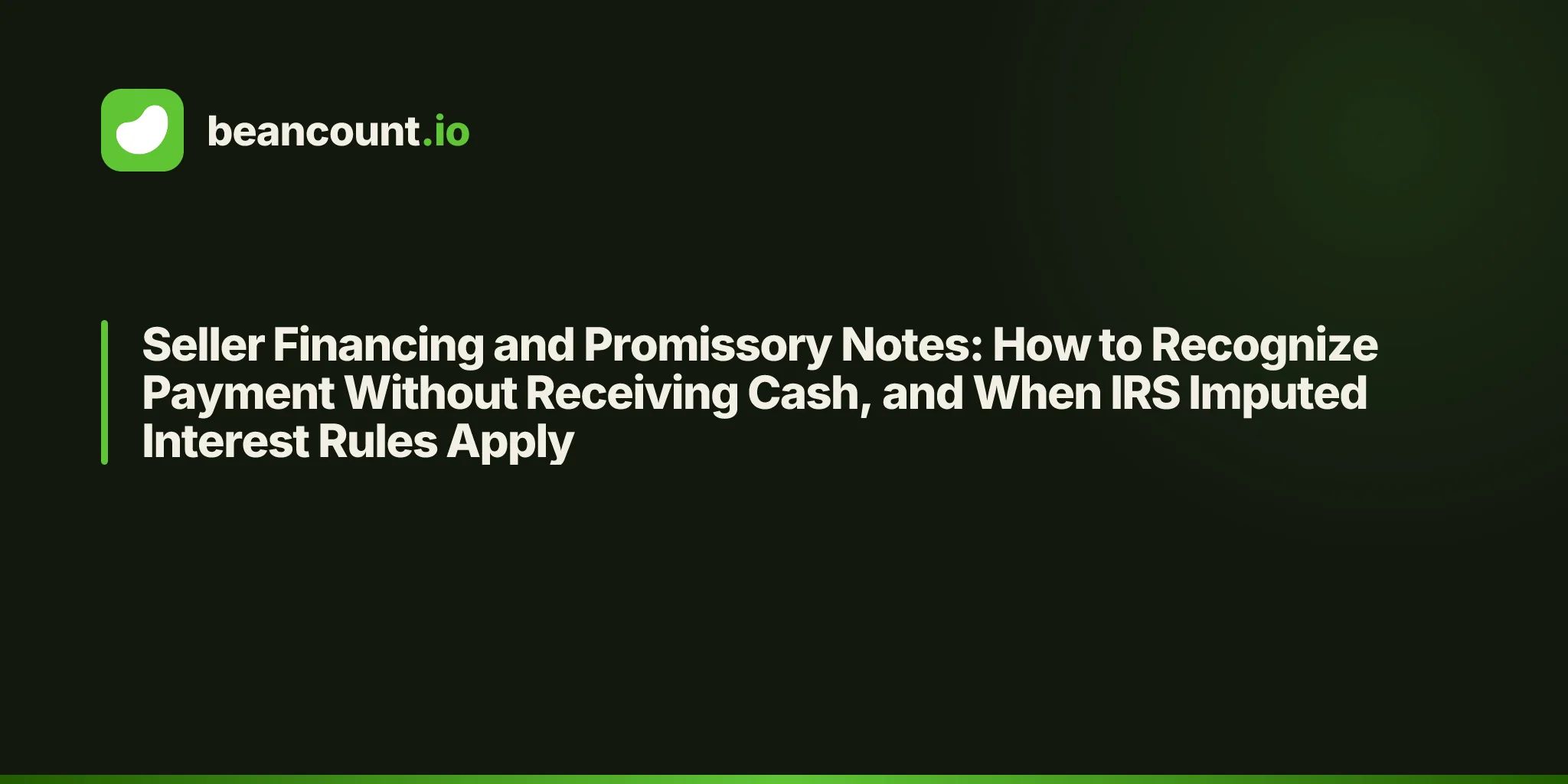 beancount.io

Seller Financing and Promissory Notes: How to Recognize Payment Without Receiving Cash, and When IRS Imputed Interest Rules Apply